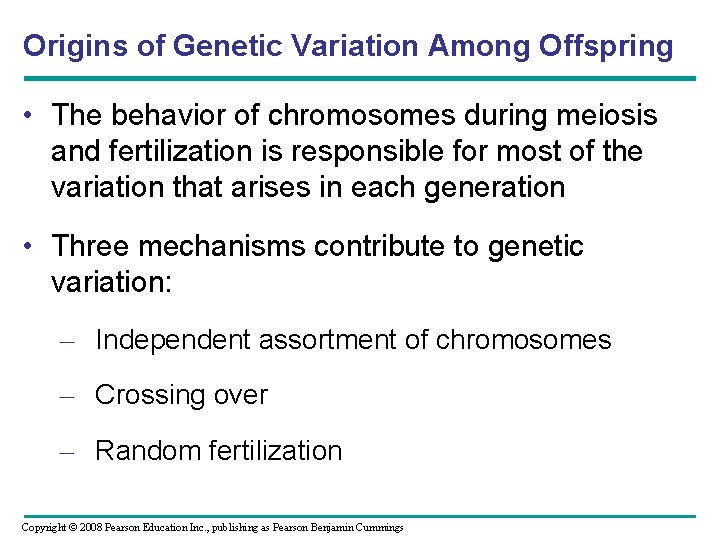 Origins of Genetic Variation Among Offspring

• The behavior of chromosomes during meiosis and fertilization is responsible for most of the variation that arises in each generation

• Three mechanisms contribute to genetic variation:

– Independent assortment of chromosomes

– Crossing over

– Random fertilization

Copyright © 2008 Pearson Education Inc., publishing as Pearson Benjamin Cummings